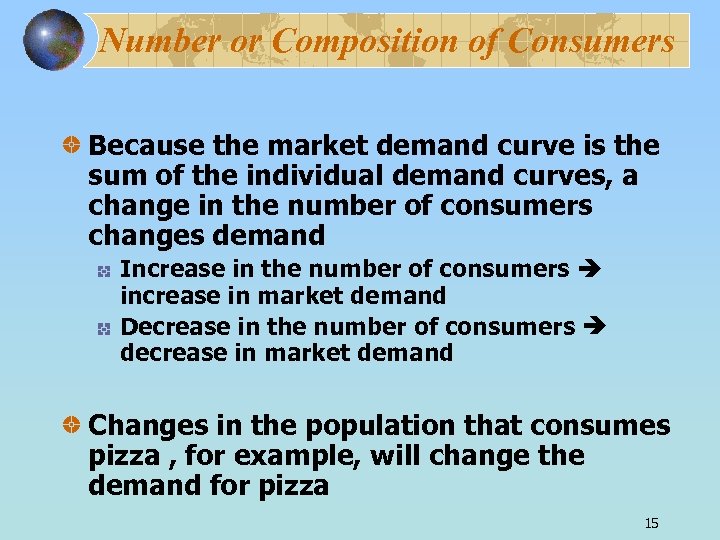 Number or Composition of Consumers

Because the market demand curve is the sum of the individual demand curves, a change in the number of consumers changes demand

Increase in the number of consumers → increase in market demand

Decrease in the number of consumers → decrease in market demand

Changes in the population that consumes pizza , for example, will change the demand for pizza

15